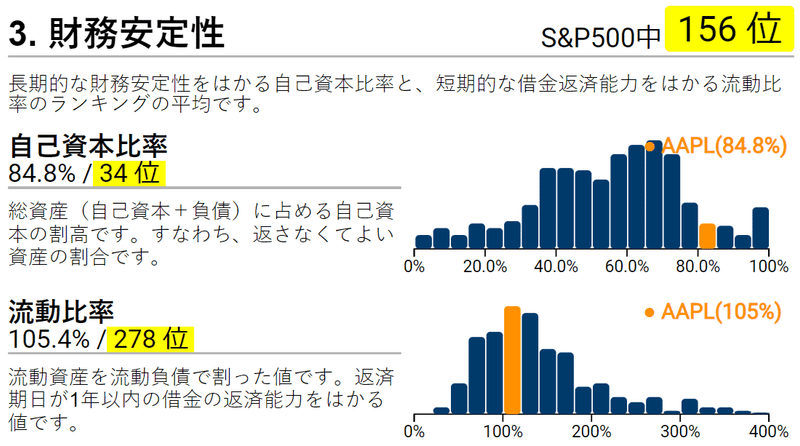 3. 財務安定性

S&P500中 156 位

長期的な財務安定性をはかる自己資本比率と、短期的な借金返済能力をはかる流動比率のランキングの平均です。

自己資本比率
84.8% / 34 位

総資産（自己資本＋負債）に占める自己資本の割高です。すなわち、返さなくてよい資産の割合です。

AAPL(84.8%)

0% 20.0% 40.0% 60.0% 80.0% 100%

流動比率
105.4% / 278 位

流動資産を流動負債で割った値です。返済期日が1年以内の借金の返済能力をはかる値です。

AAPL(105%)

0% 100% 200% 300% 400%